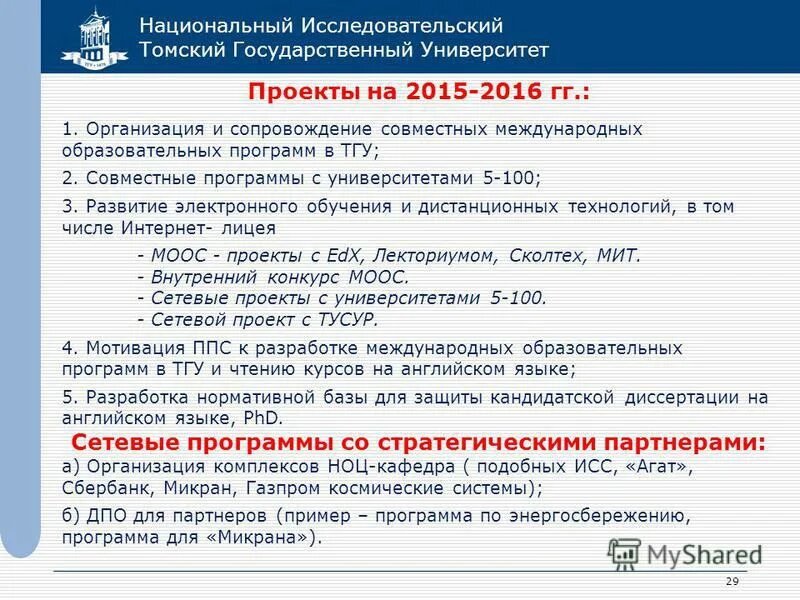 Национальный Исследовательский
Томский Государственный Университет

Проекты на 2015-2016 гг.:

1. Организация и сопровождение совместных международных образовательных программ в ТГУ;

2. Совместные программы с университетами 5-100;

3. Развитие электронного обучения и дистанционных технологий, в том числе Интернет- лицея

- МООС - проекты с EdX, Лекториумом, Сколтех, МИТ.
- Внутренний конкурс МООС.
- Сетевые проекты с университетами 5-100.
- Сетевой проект с ТУСУР.

4. Мотивация ППС к разработке международных образовательных программ в ТГУ и чтению курсов на английском языке;

5. Разработка нормативной базы для защиты кандидатской диссертации на английском языке, PhD.

Сетевые программы со стратегическими партнерами:

а) Организация комплексов НОЦ-кафедра ( подобных ИСС, «Агат», Сбербанк, Микран, Газпром космические системы);

б) ДПО для партнеров (пример – программа по энергосбережению, программа для «Микрана»).

MyShared

29